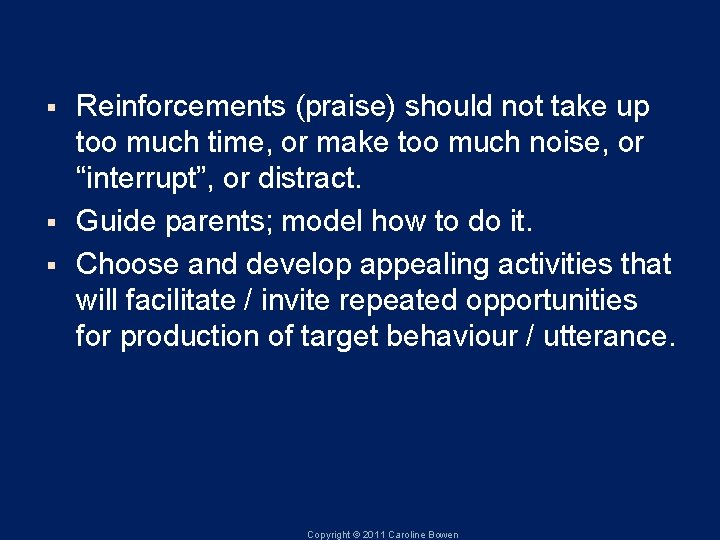 ▪ Reinforcements (praise) should not take up too much time, or make too much noise, or “interrupt”, or distract.

▪ Guide parents; model how to do it.

▪ Choose and develop appealing activities that will facilitate / invite repeated opportunities for production of target behaviour / utterance.

Copyright © 2011 Caroline Bowen